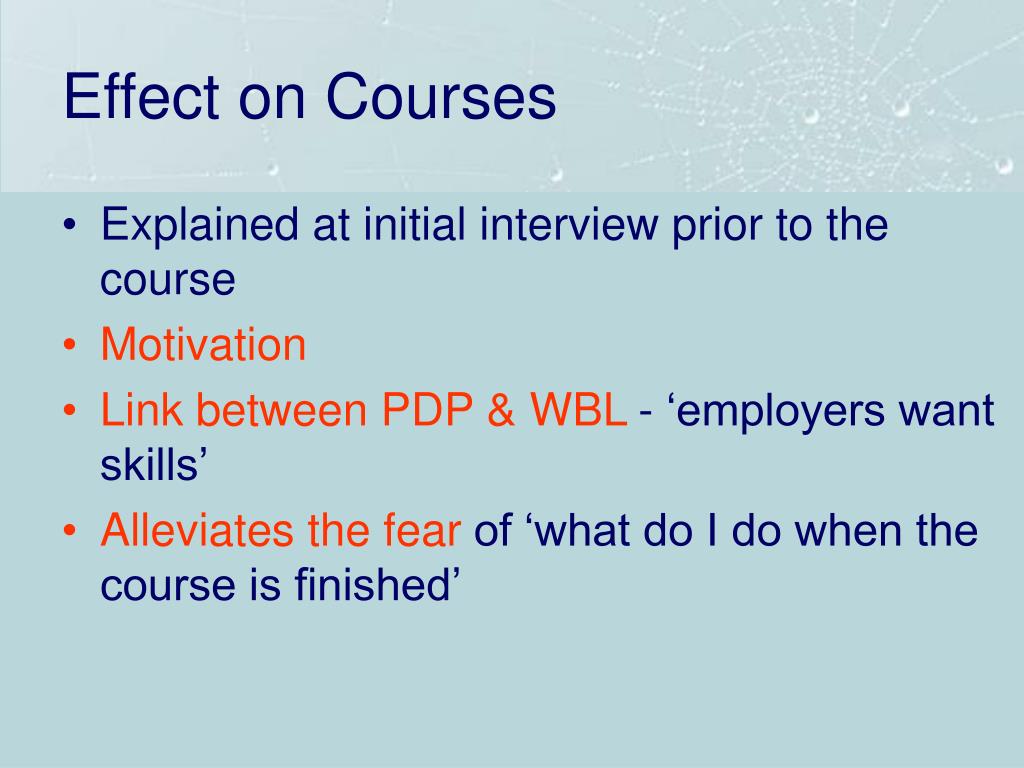 Effect on Courses

• Explained at initial interview prior to the course
• Motivation
• Link between PDP & WBL - ‘employers want skills’
• Alleviates the fear of ‘what do I do when the course is finished’